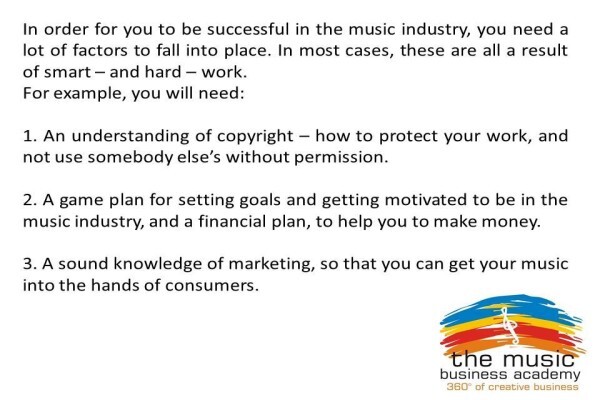 In order for you to be successful in the music industry, you need a lot of factors to fall into place. In most cases, these are all a result of smart – and hard – work.
For example, you will need:

1. An understanding of copyright – how to protect your work, and not use somebody else's without permission.

2. A game plan for setting goals and getting motivated to be in the music industry, and a financial plan, to help you to make money.

3. A sound knowledge of marketing, so that you can get your music into the hands of consumers.

the music
business academy
360° of creative business